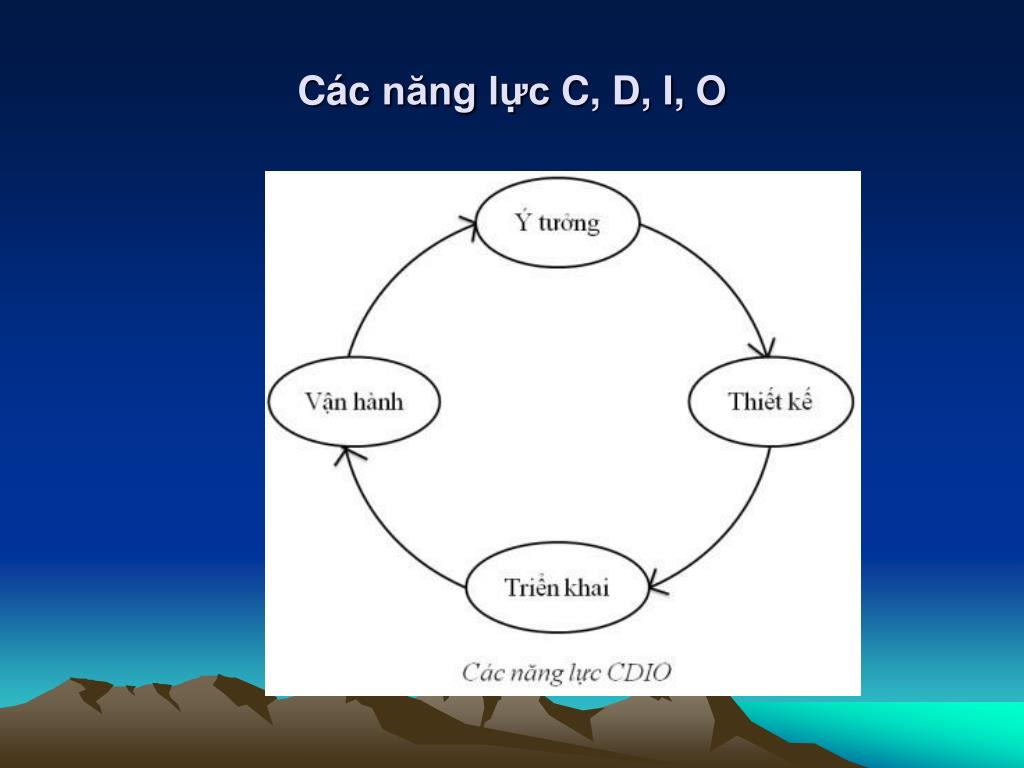 Các năng lực C, D, I, O

Ý tưởng

Thiết kế

Triển khai

Vận hành

Các năng lực CDIO